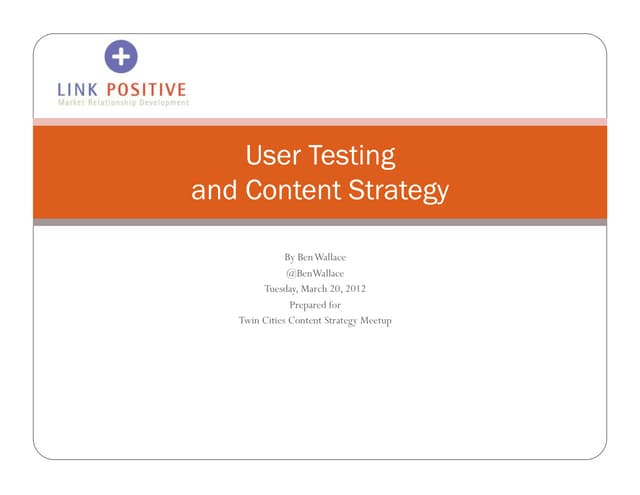 LINK POSITIVE
Market Relationship Development

User Testing
and Content Strategy

By Ben Wallace
@BenWallace
Tuesday, March 20, 2012
Prepared for
Twin Cities Content Strategy Meetup